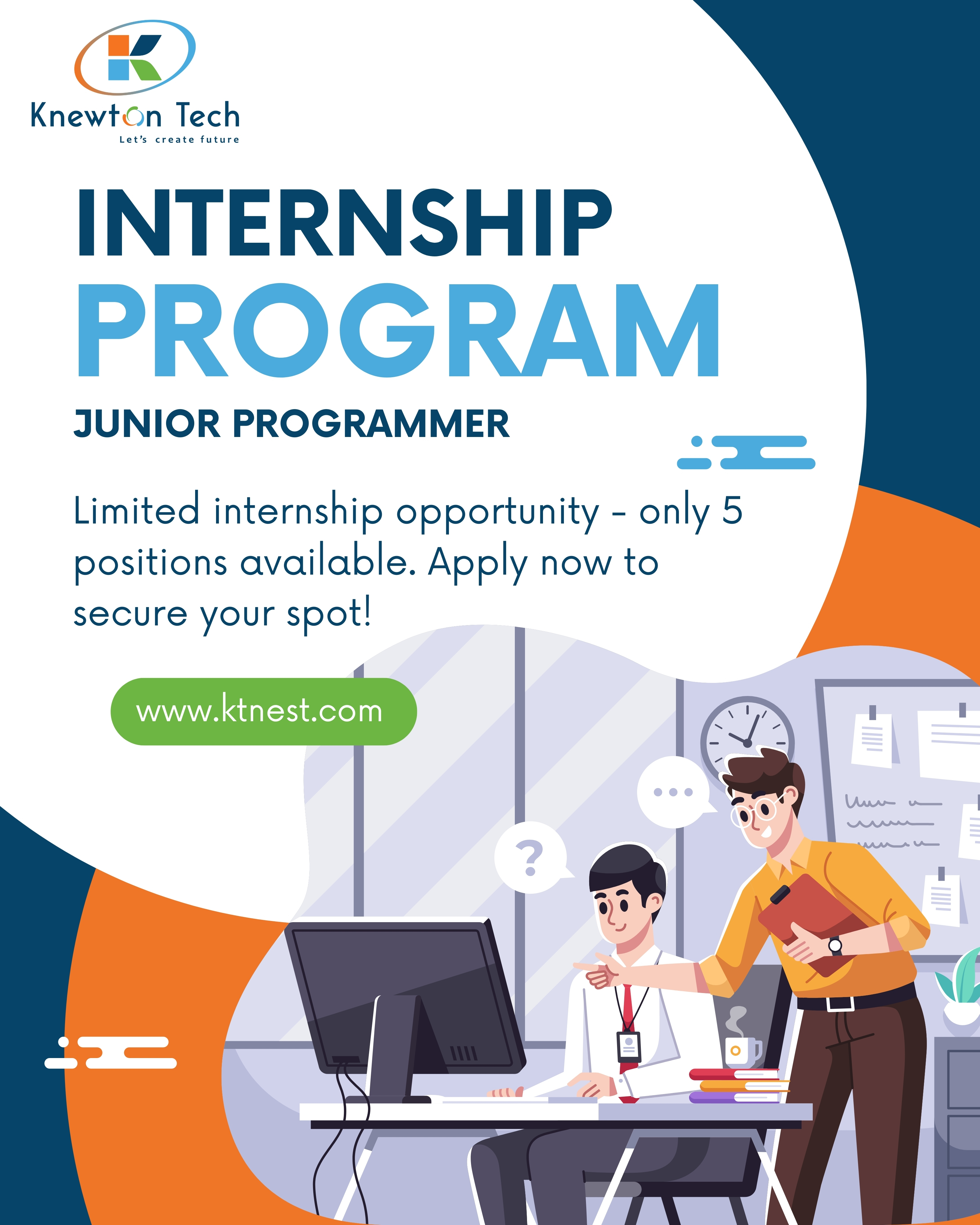 Knewton Tech
Let's create future

INTERNSHIP
PROGRAM

JUNIOR PROGRAMMER

Limited internship opportunity - only 5 positions available. Apply now to secure your spot!

www.ktnest.com

?